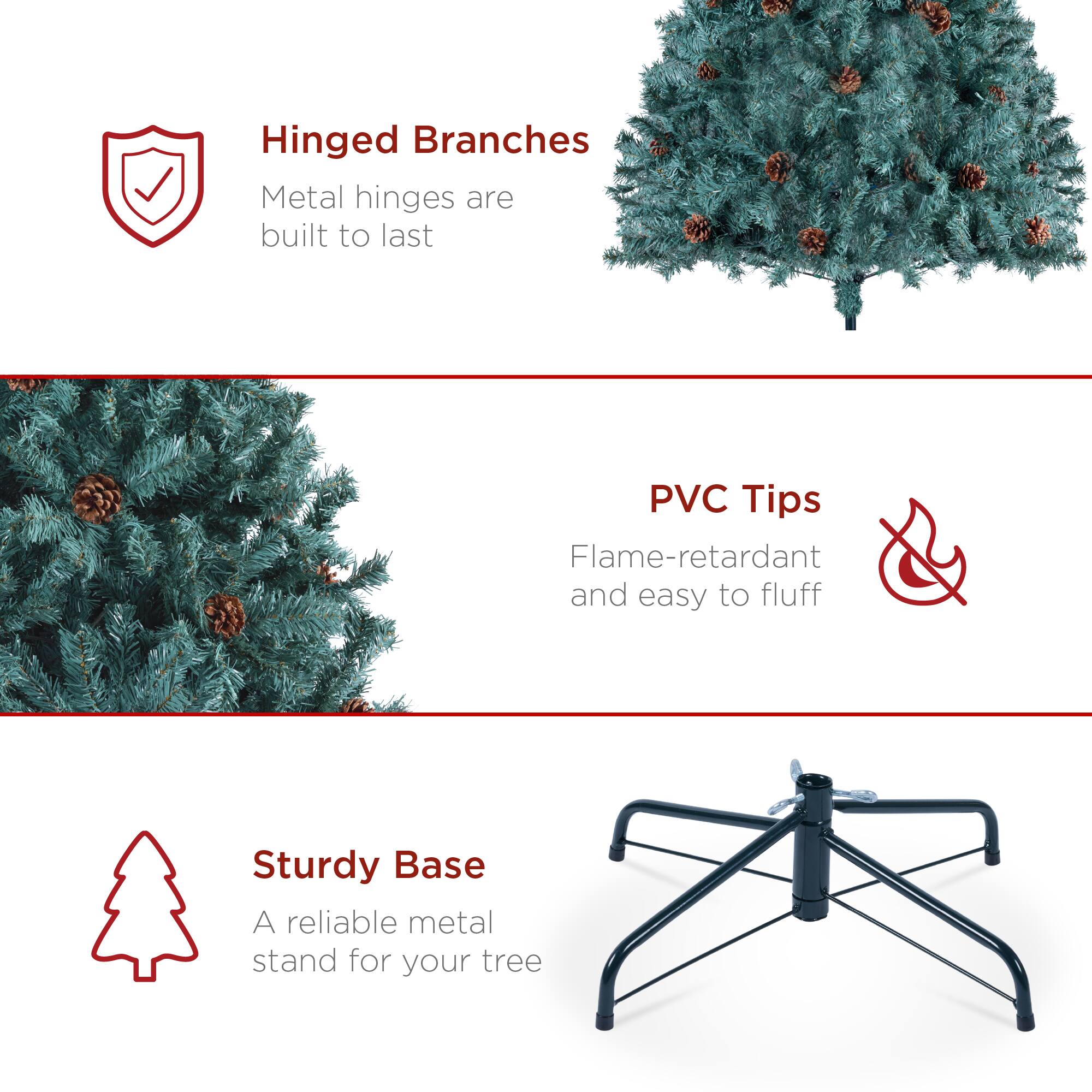 Hinged Branches

Metal hinges are built to last

PVC Tips

Flame-retardant and easy to fluff

Sturdy Base

A reliable metal stand for your tree